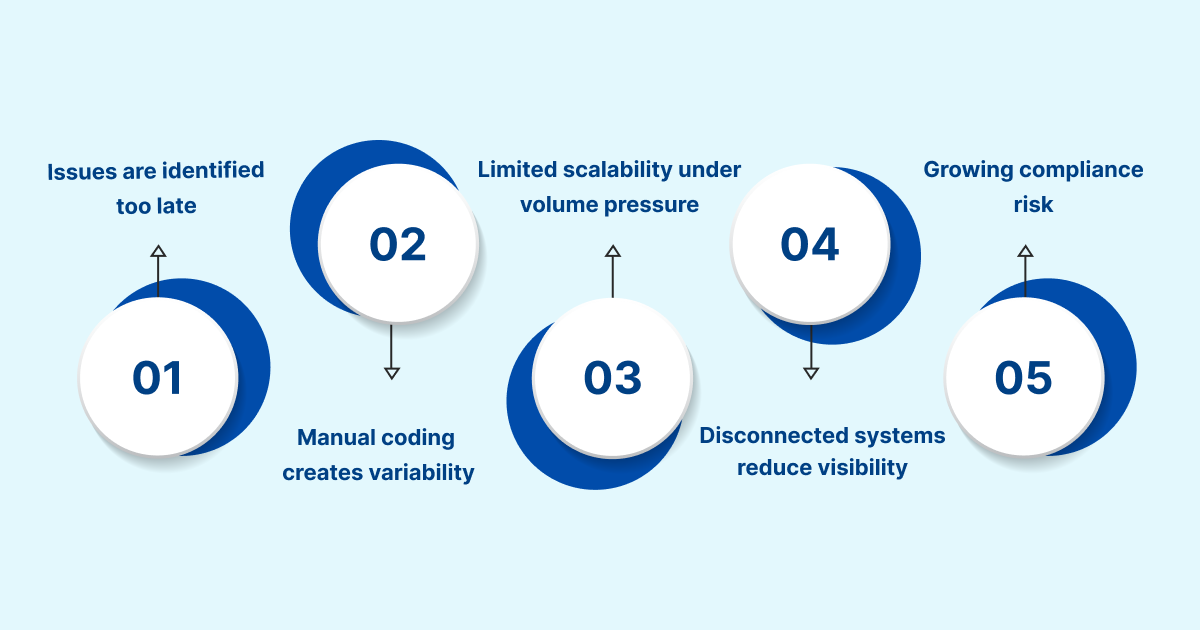 01
Issues are identified too late

02
Manual coding creates variability

03
Limited scalability under volume pressure

04
Disconnected systems reduce visibility

05
Growing compliance risk